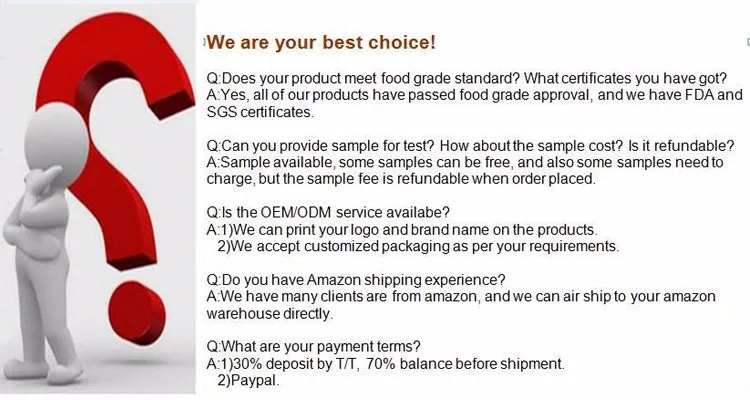 We are your best choice!

Q:Does your product meet food grade standard? What certificates you have got?
A:Yes, all of our products have passed food grade approval, and we have FDA and SGS certificates.

Q:Can you provide sample for test? How about the sample cost? Is it refundable?
A:Sample available, some samples can be free, and also some samples need to charge, but the sample fee is refundable when order placed.

Q:Is the OEM/ODM service availabe?
A:1)We can print your logo and brand name on the products.
2)We accept customized packaging as per your requirements.

Q:Do you have Amazon shipping experience?
A:We have many clients are from amazon, and we can air ship to your amazon warehouse directly.

Q:What are your payment terms?
A:1)30% deposit by T/T, 70% balance before shipment.
2)Paypal.